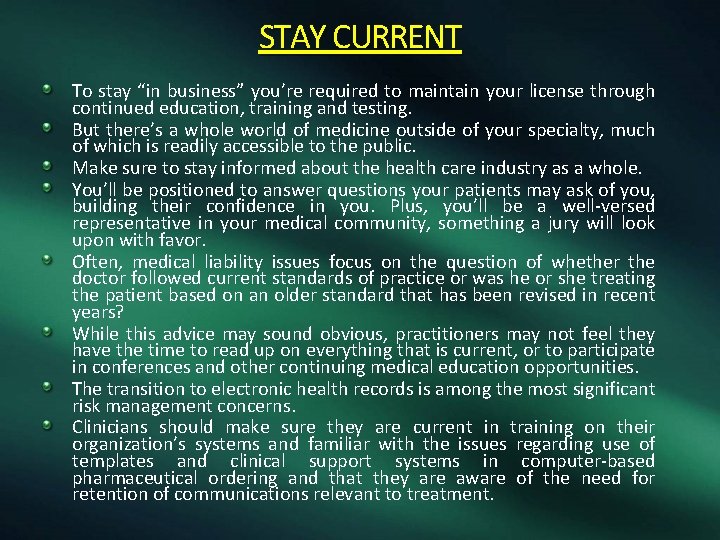 STAY CURRENT

To stay “in business” you’re required to maintain your license through continued education, training and testing.

But there’s a whole world of medicine outside of your specialty, much of which is readily accessible to the public.

Make sure to stay informed about the health care industry as a whole.

You’ll be positioned to answer questions your patients may ask of you, building their confidence in you. Plus, you’ll be a well-versed representative in your medical community, something a jury will look upon with favor.

Often, medical liability issues focus on the question of whether the doctor followed current standards of practice or was he or she treating the patient based on an older standard that has been revised in recent years?

While this advice may sound obvious, practitioners may not feel they have the time to read up on everything that is current, or to participate in conferences and other continuing medical education opportunities.

The transition to electronic health records is among the most significant risk management concerns.

Clinicians should make sure they are current in training on their organization’s systems and familiar with the issues regarding use of templates and clinical support systems in computer-based pharmaceutical ordering and that they are aware of the need for retention of communications relevant to treatment.